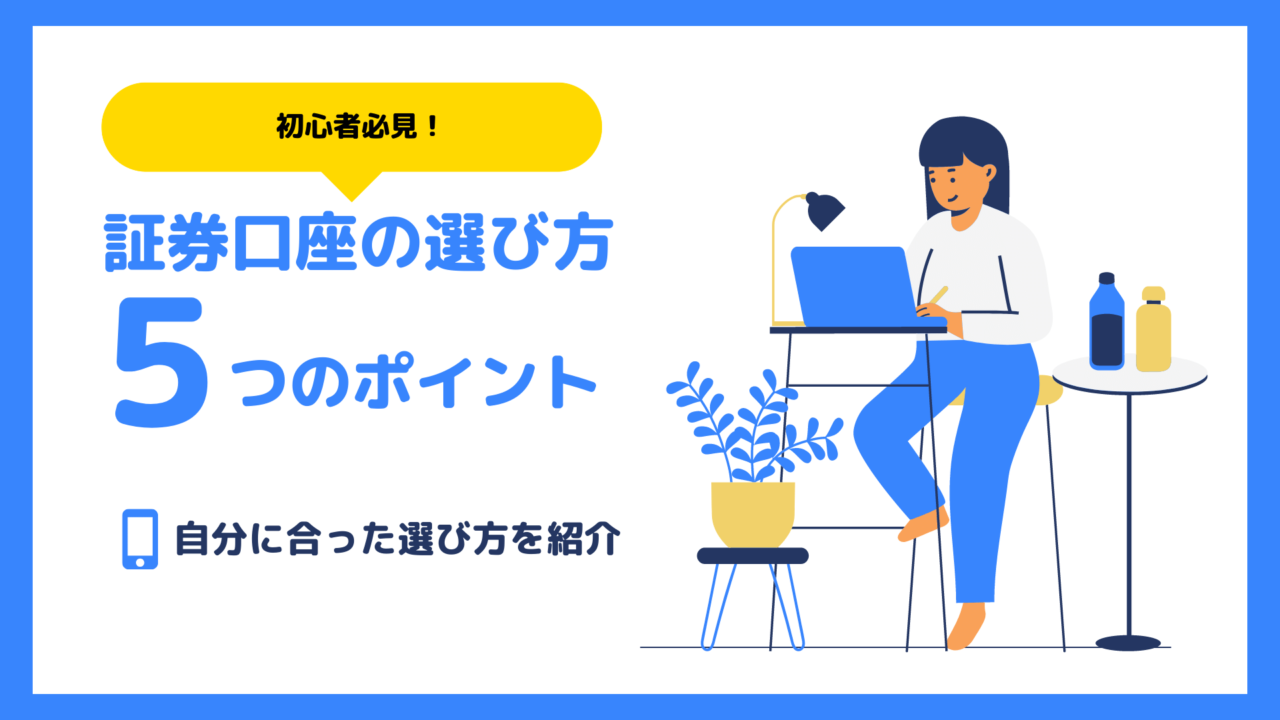 初心者必見！

証券口座の選び方

5つのポイント

自分に合った選び方を紹介